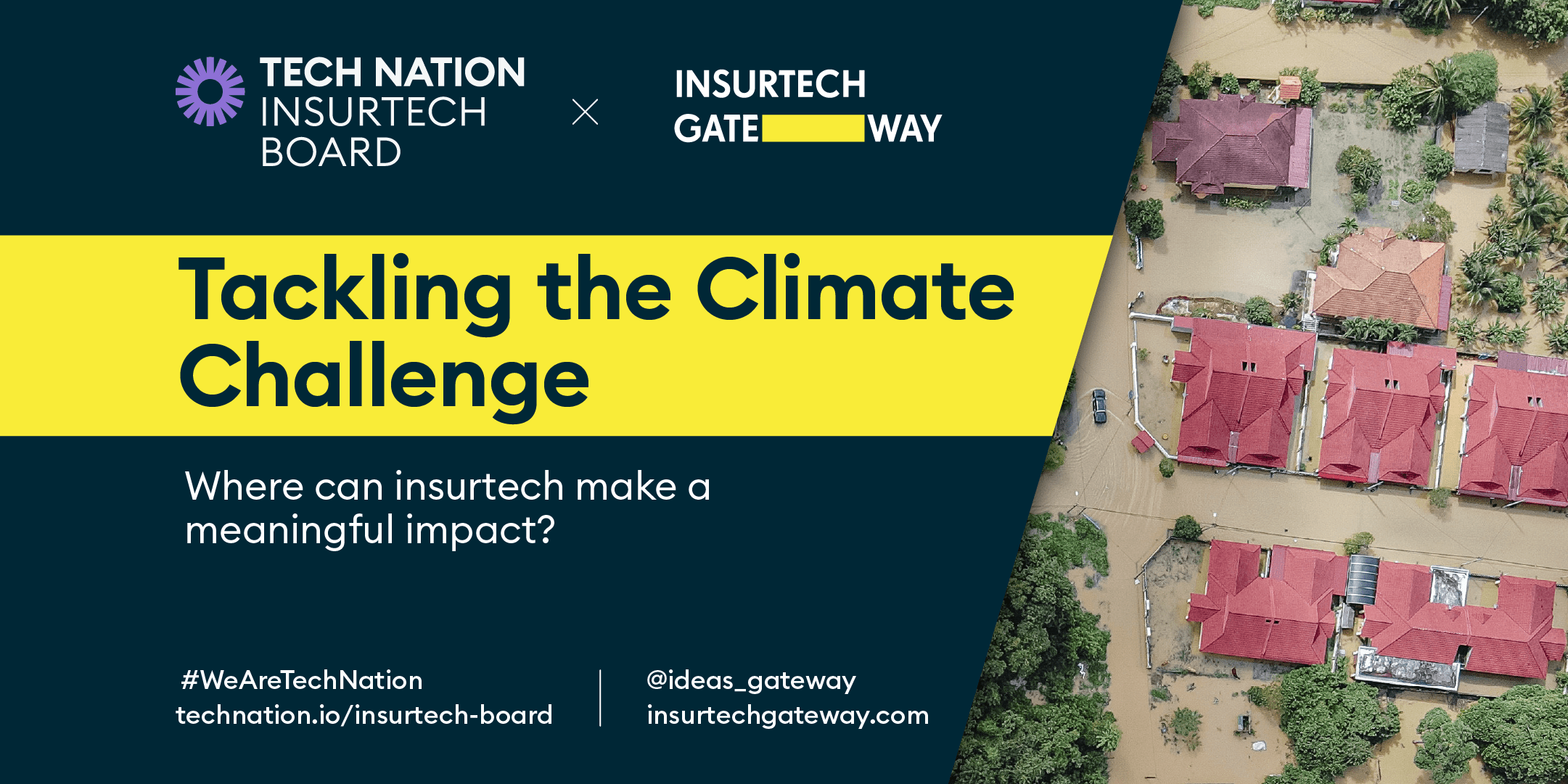 TECH NATION
INSURTECH
BOARD

×

INSURTECH
GATE WAY

Tackling the Climate Challenge

Where can insurtech make a meaningful impact?

#WeAreTechNation
technation.io/insurtech-board

@ideas_gateway
insurtechgateway.com